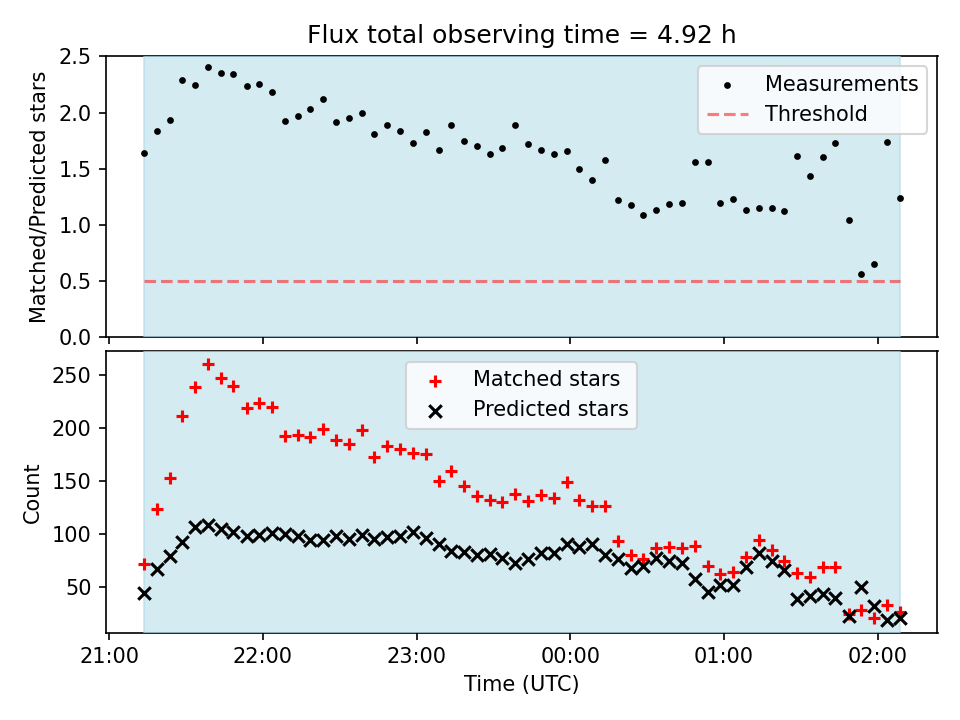 Flux total observing time = 4.92 h

Matched/Predicted stars

2.5
2.0
1.5
1.0
0.5
0.0

Measurements
Threshold

Count

250
200
150
100
50

Matched stars
Predicted stars

21:00 22:00 23:00 00:00 01:00 02:00

Time (UTC)